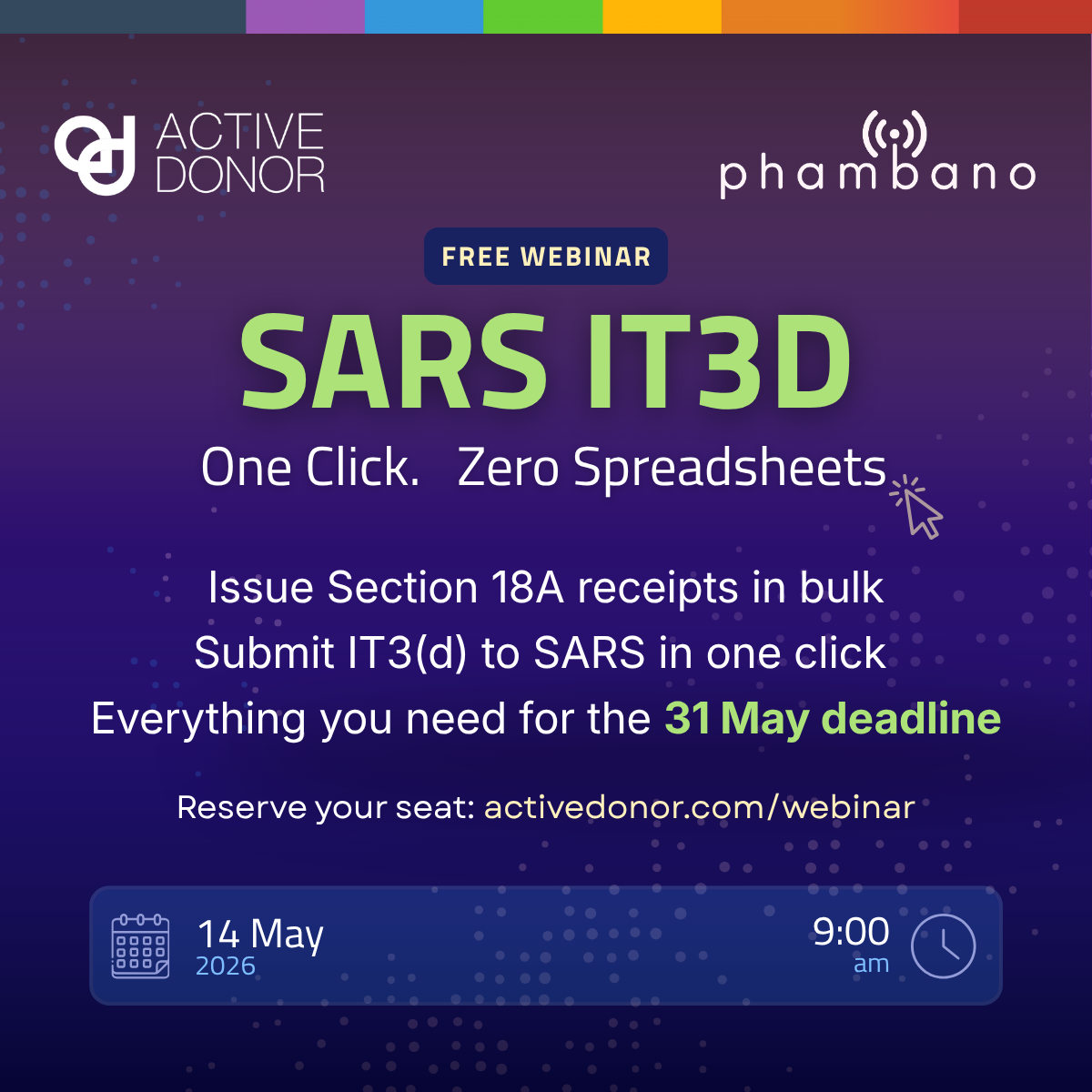 ACTIVE DONOR

phambano

FREE WEBINAR

SARS IT3D

One Click. Zero Spreadsheets

Issue Section 18A receipts in bulk
Submit IT3(d) to SARS in one click
Everything you need for the 31 May deadline

Reserve your seat: activedonor.com/webinar

14 May
2026

9:00
am